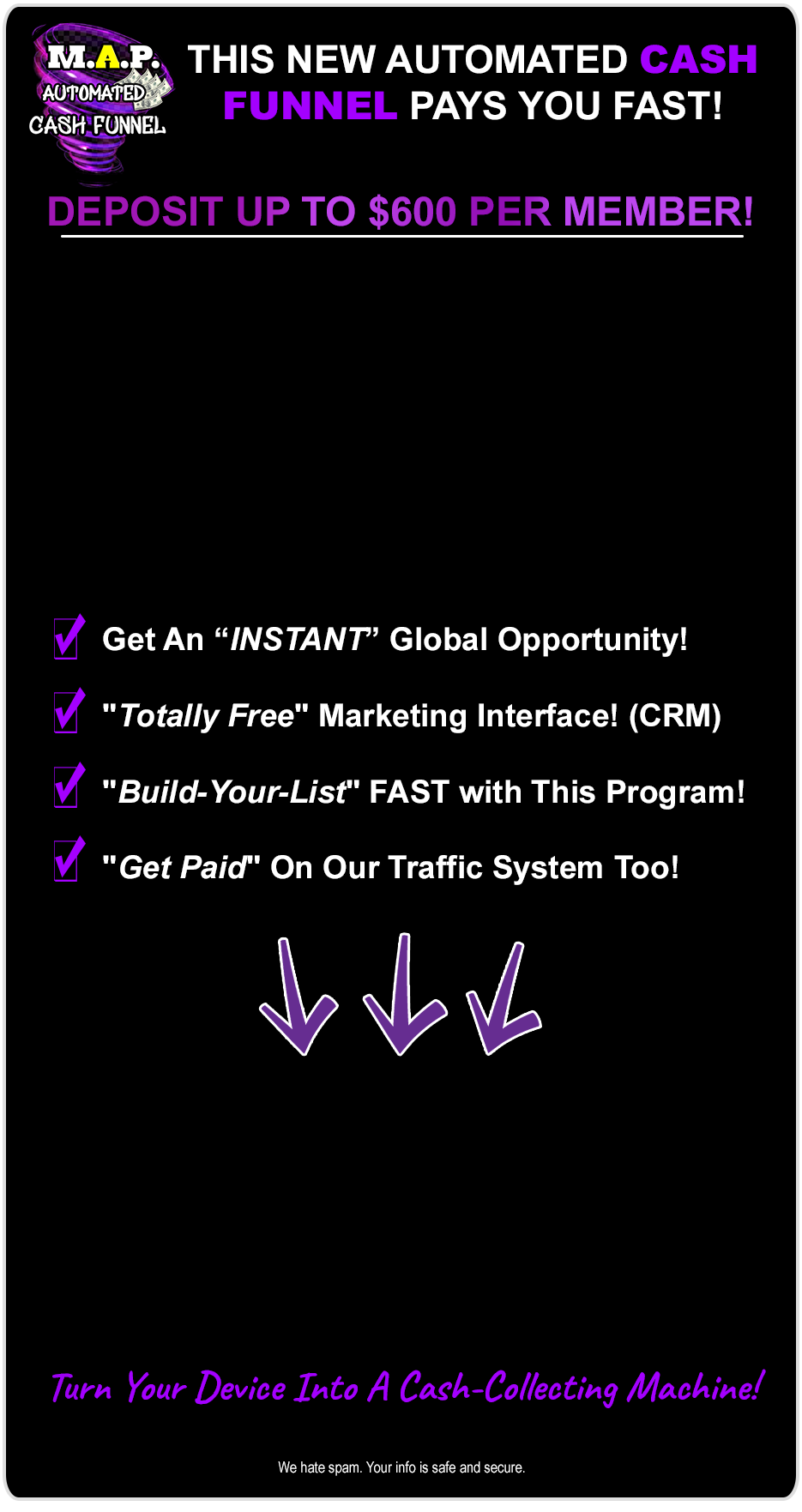 M.A.P. AUTOMATED CASH FUNNEL

THIS NEW AUTOMATED CASH FUNNEL PAYS YOU FAST!

DEPOSIT UP TO $600 PER MEMBER!

Get An “INSTANT” Global Opportunity!

"Totally Free" Marketing Interface! (CRM)

"Build-Your-List" FAST with This Program!

"Get Paid" On Our Traffic System Too!

Turn Your Device Into A Cash-Collecting Machine!

We hate spam. Your info is safe and secure.